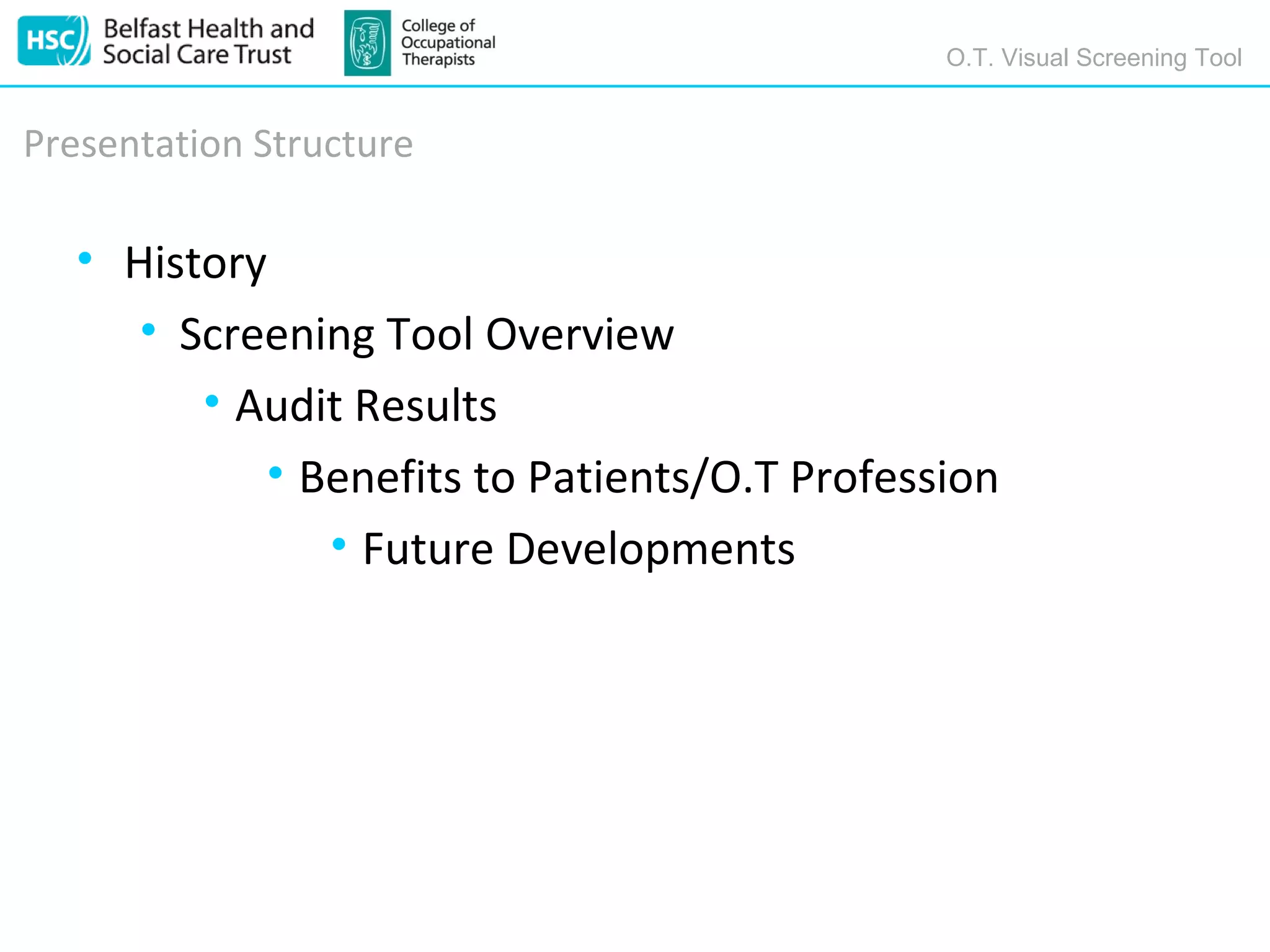 HSC Belfast Health and Social Care Trust

College of Occupational Therapists

O.T. Visual Screening Tool

Presentation Structure

• History
• Screening Tool Overview
• Audit Results
• Benefits to Patients/O.T Profession
• Future Developments